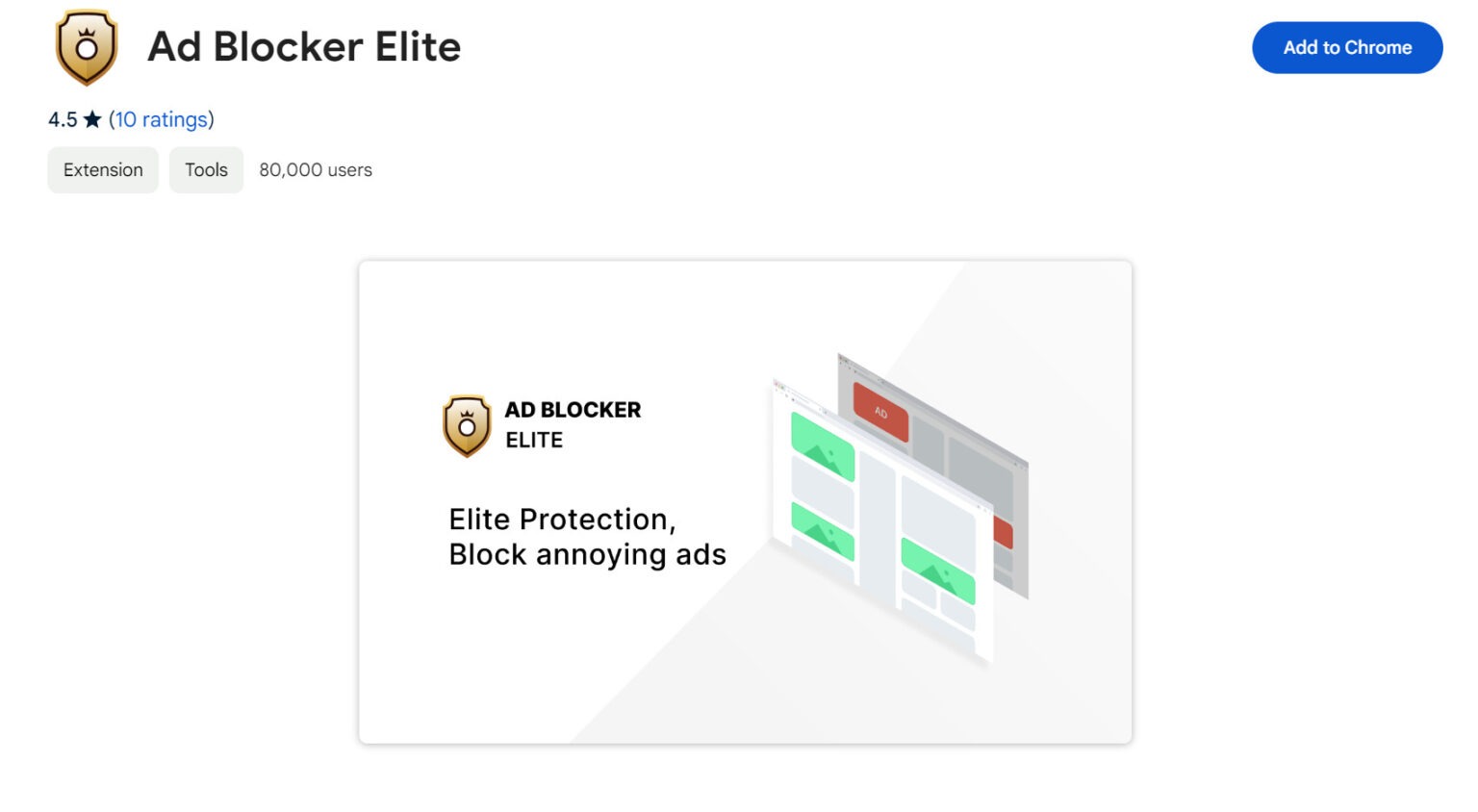 Ad Blocker Elite

Add to Chrome

4.5 ★ (10 ratings)

Extension Tools 80,000 users

AD BLOCKER ELITE

Elite Protection, Block annoying ads

AD